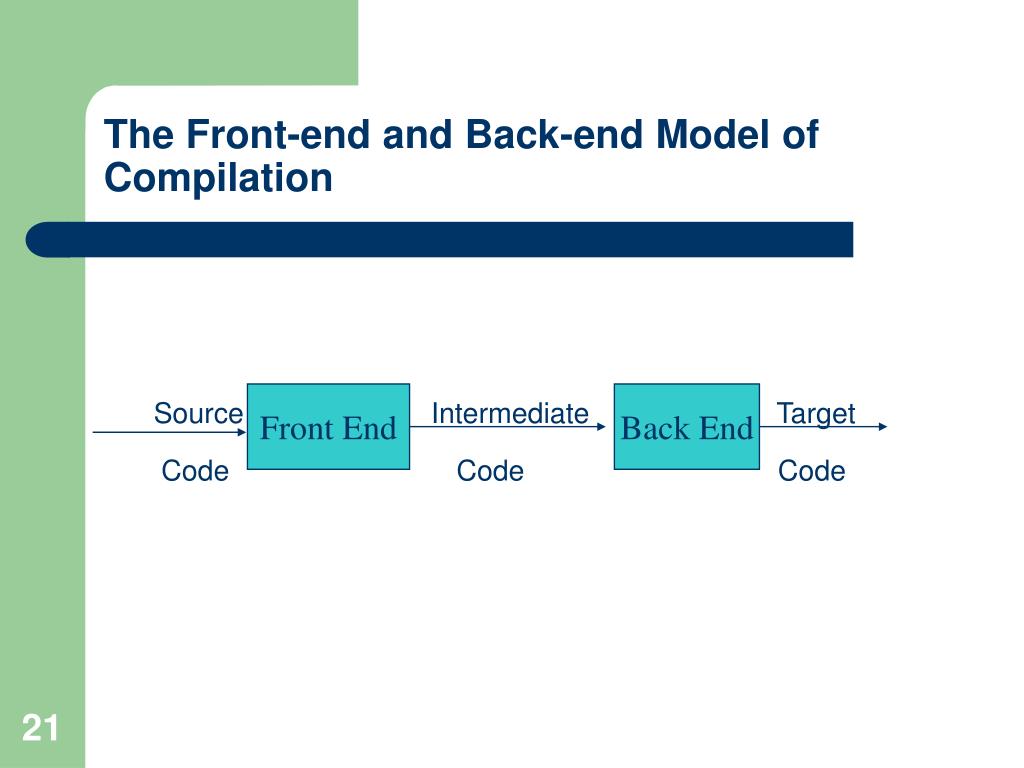 The Front-end and Back-end Model of Compilation

Source Code

Front End

Intermediate Code

Back End

Target Code

21